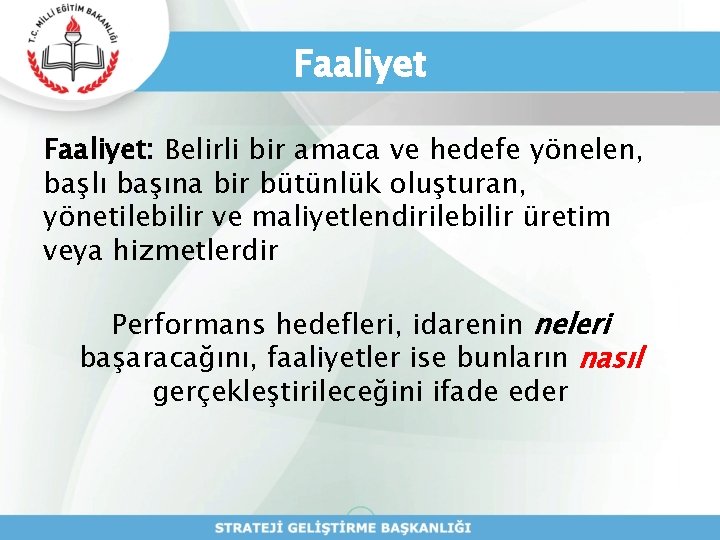 T.C. MİLLİ EĞİTİM BAKANLIĞI

Faaliyet

Faaliyet: Belirli bir amaca ve hedefe yönelen, başlı başına bir bütünlük oluşturan, yönetilebilir ve maliyetlendirilebilir üretim veya hizmetlerdir

Performans hedefleri, idarenin neleri başaracağını, faaliyetler ise bunların nasıl gerçekleştirileceğini ifade eder

STRATEJİ GELİŞTİRME BAŞKANLIĞI